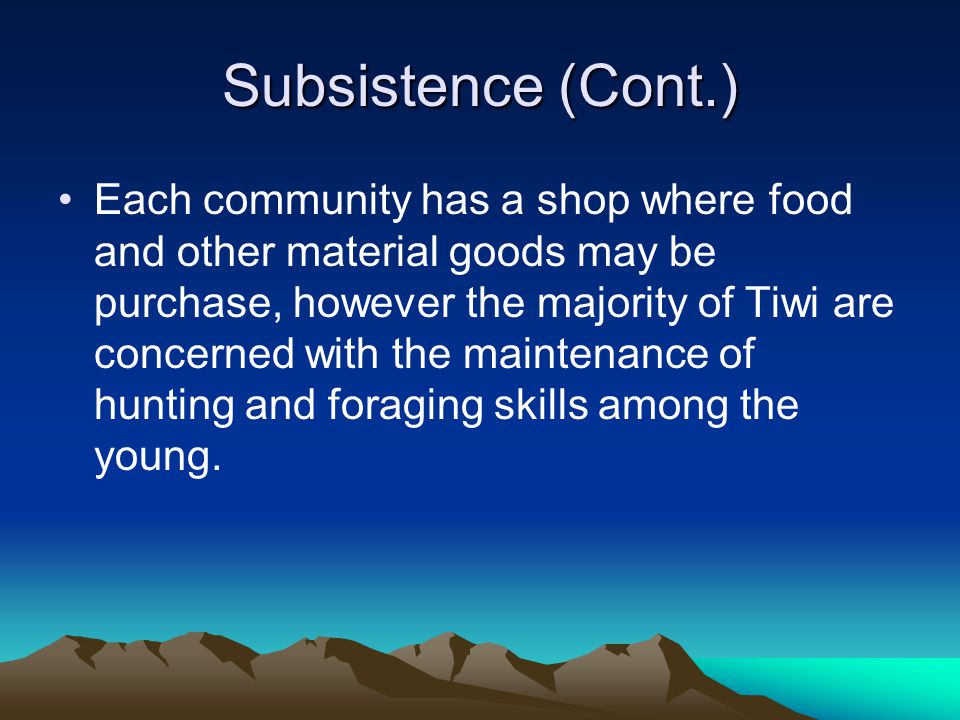 Subsistence (Cont.)

• Each community has a shop where food and other material goods may be purchase, however the majority of Tiwi are concerned with the maintenance of hunting and foraging skills among the young.